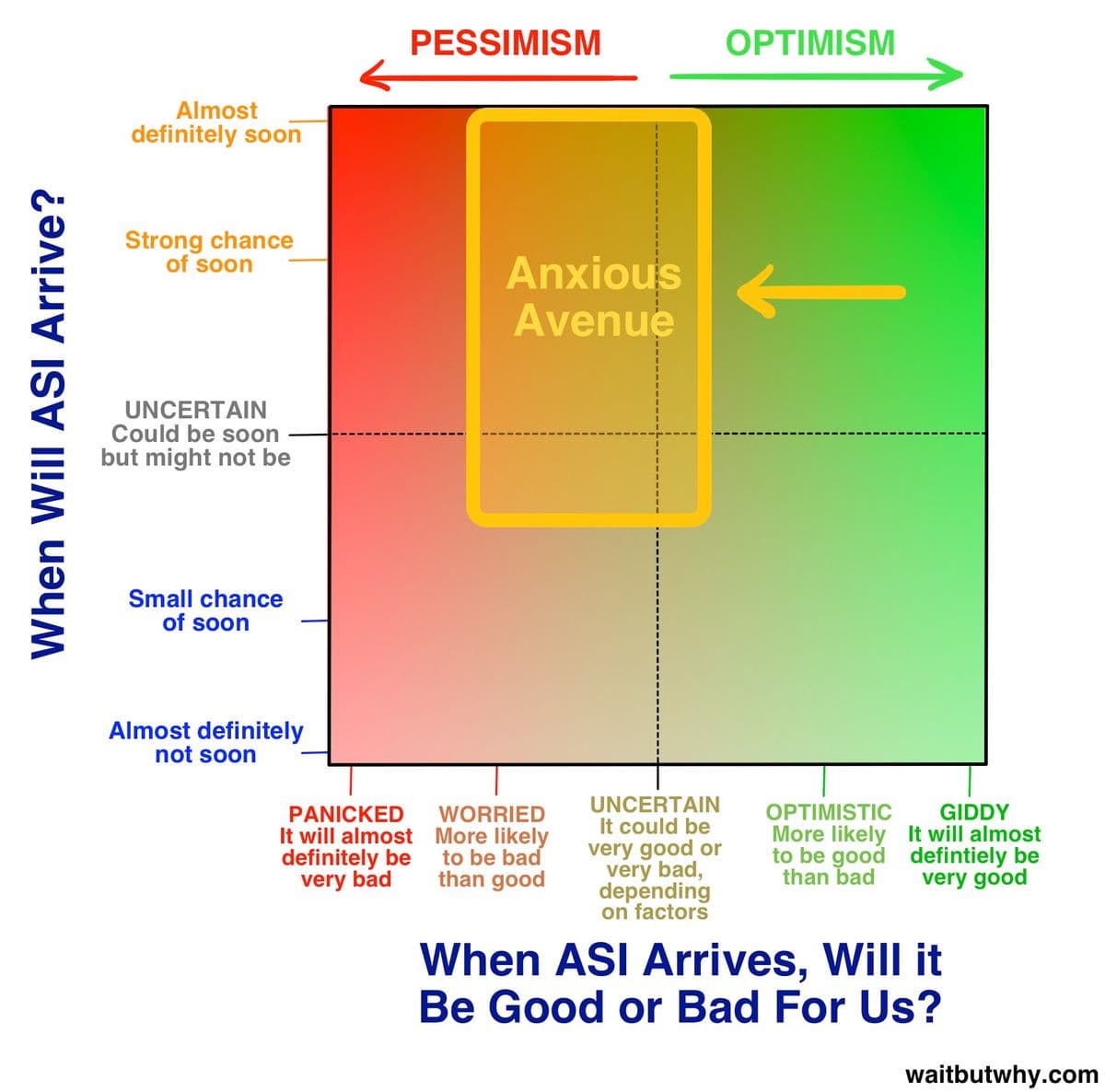 PESSIMISM
OPTIMISM

When Will ASI Arrive?

Almost definitely soon

Strong chance of soon

UNCERTAIN
Could be soon but might not be

Small chance of soon

Almost definitely not soon

Anxious Avenue

PANICKED
It will almost definitely be very bad

WORRIED
More likely to be bad than good

UNCERTAIN
It could be very good or very bad, depending on factors

OPTIMISTIC
More likely to be good than bad

GIDDY
It will almost defintiely be very good

When ASI Arrives, Will it Be Good or Bad For Us?

waitbutwhy.com